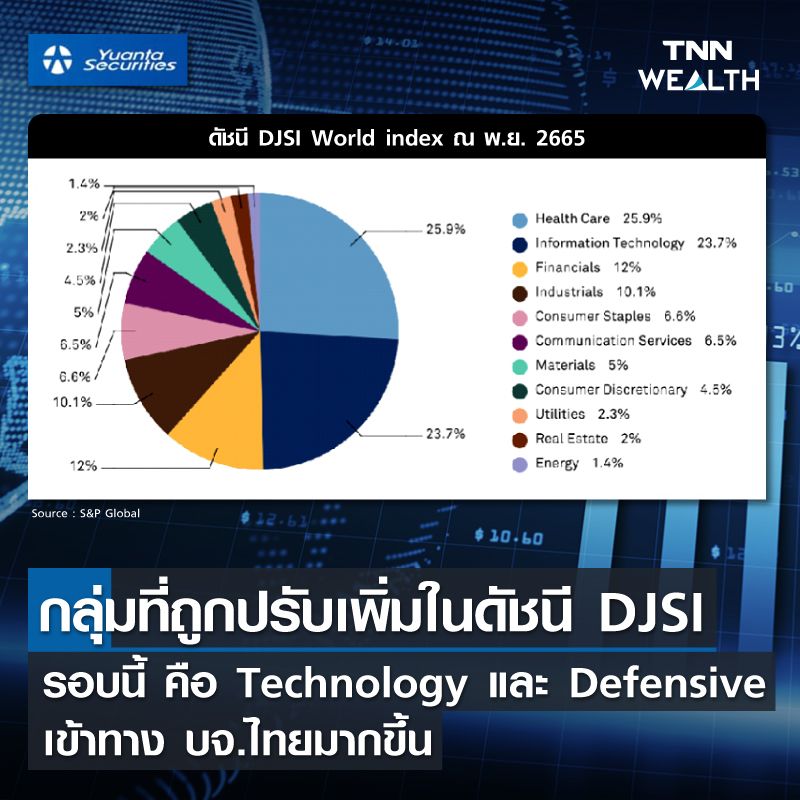 Yuanta Securities

TNN WEALTH

ดัชนี DJSI World index ณ พ.ย. 2665

1.4%
2%
2.3%
4.5%
5%
6.5%
6.6%
10.1%
12%
25.9%
23.7%

Health Care 25.9%
Information Technology 23.7%
Financials 12%
Industrials 10.1%
Consumer Staples 6.6%
Communication Services 6.5%
Materials 5%
Consumer Discretionary 4.5%
Utilities 2.3%
Real Estate 2%
Energy 1.4%

Source : S&P Global

กลุ่มที่ถูกปรับเพิ่มในดัชนี DJSI

รอบนี้ คือ Technology และ Defensive เข้าทาง บจ.ไทยมากขึ้น